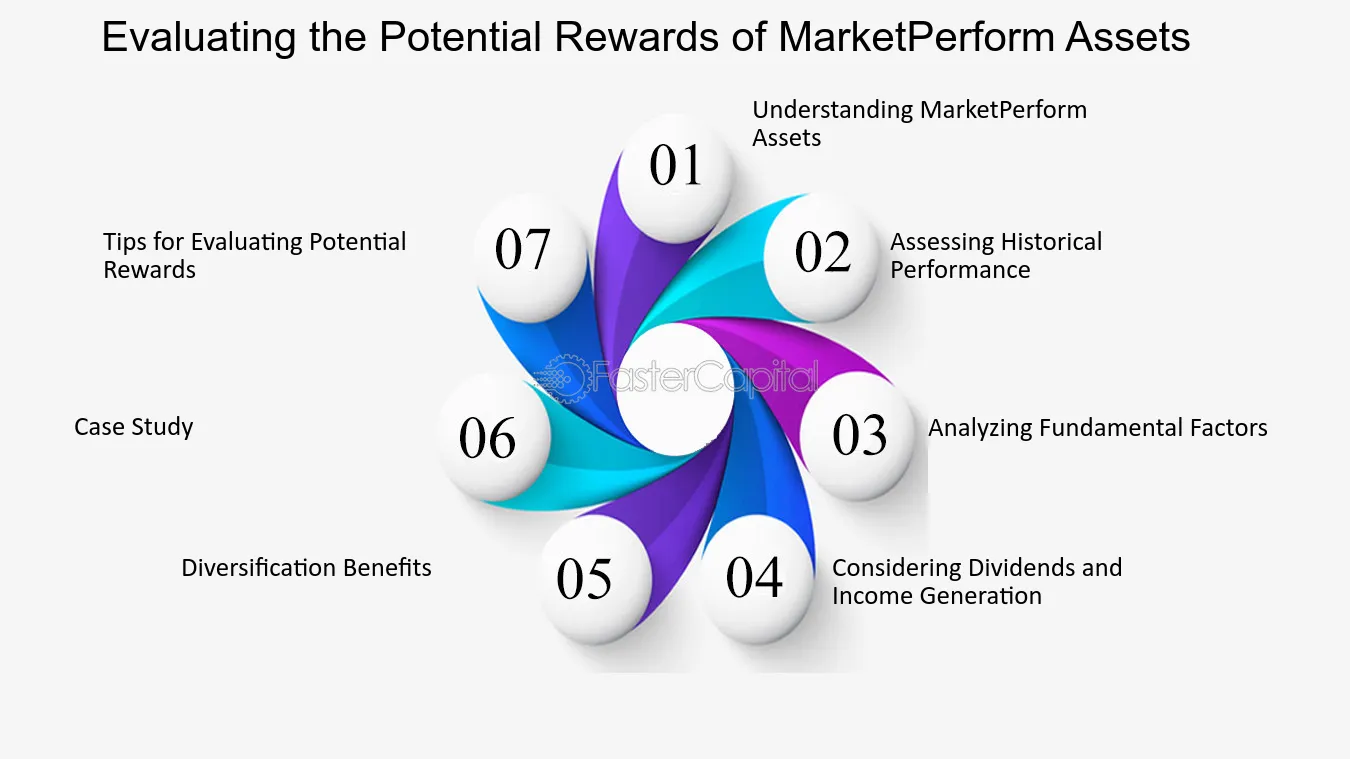 Evaluating the Potential Rewards of MarketPerform Assets

01
Understanding MarketPerform Assets

02
Assessing Historical Performance

03
Analyzing Fundamental Factors

04
Considering Dividends and Income Generation

05
Diversification Benefits

06
Case Study

07
Tips for Evaluating Potential Rewards

FasterCapital